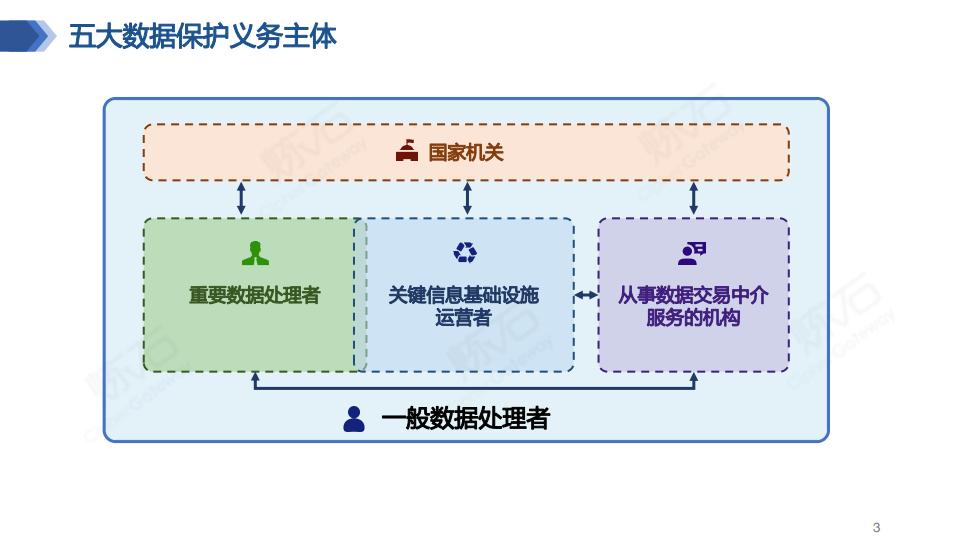 五大数据保护义务主体

国家机关

重要数据处理者

关键信息基础设施运营者

从事数据交易中介服务的机构

一般数据处理者

3